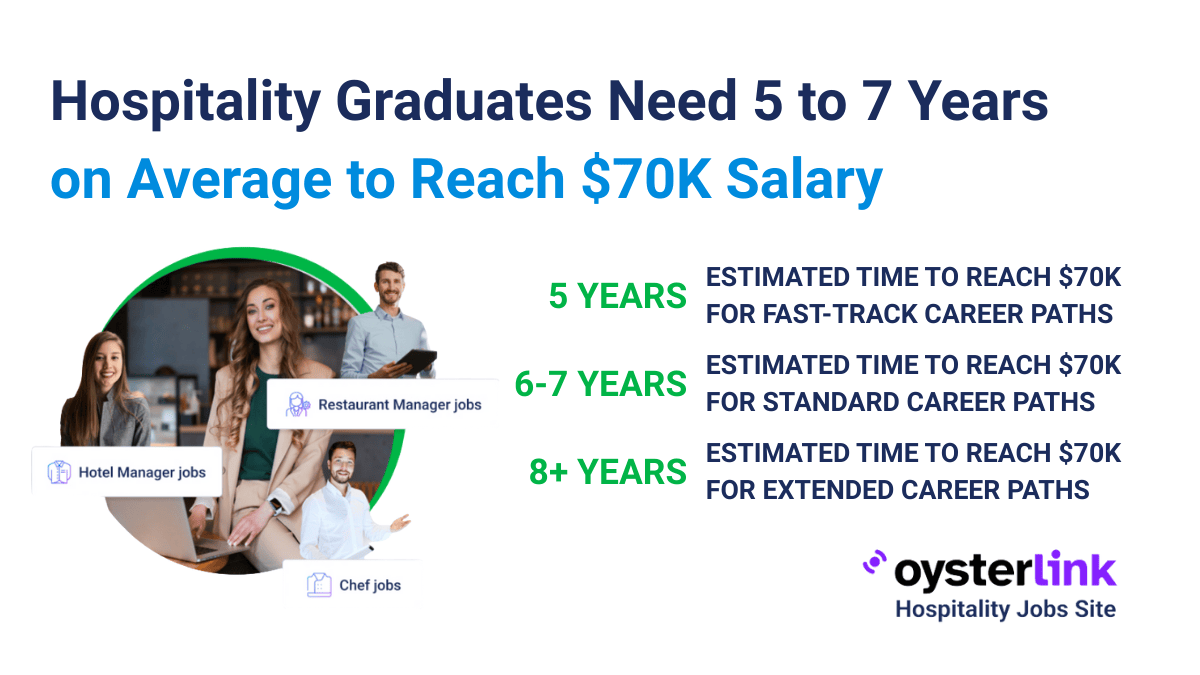 Hospitality Graduates Need 5 to 7 Years on Average to Reach \$70K Salary

Restaurant Manager jobs

Hotel Manager jobs

Chef jobs

5 YEARS ESTIMATED TIME TO REACH \$70K FOR FAST-TRACK CAREER PATHS

6-7 YEARS ESTIMATED TIME TO REACH \$70K FOR STANDARD CAREER PATHS

8+ YEARS ESTIMATED TIME TO REACH \$70K FOR EXTENDED CAREER PATHS

oysterlink
Hospitality Jobs Site